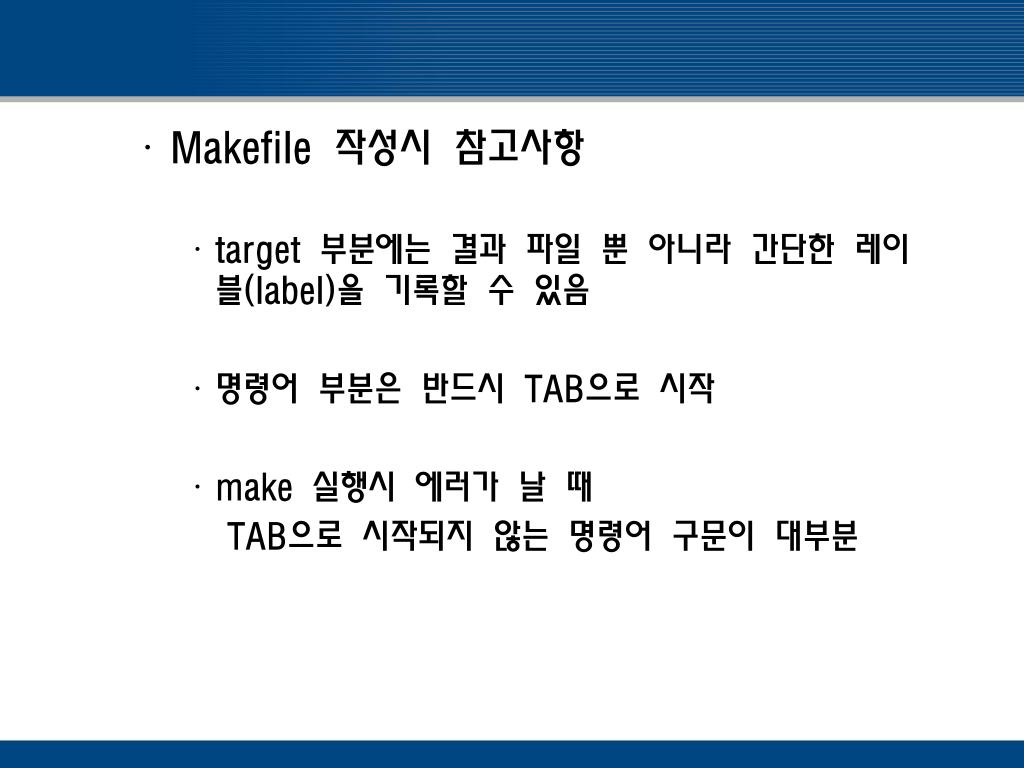 · Makefile 작성시 참고사항

· target 부분에는 결과 파일 뿐 아니라 간단한 레이블(label)을 기록할 수 있음

· 명령어 부분은 반드시 TAB으로 시작

· make 실행시 에러가 날 때
TAB으로 시작되지 않는 명령어 구문이 대부분